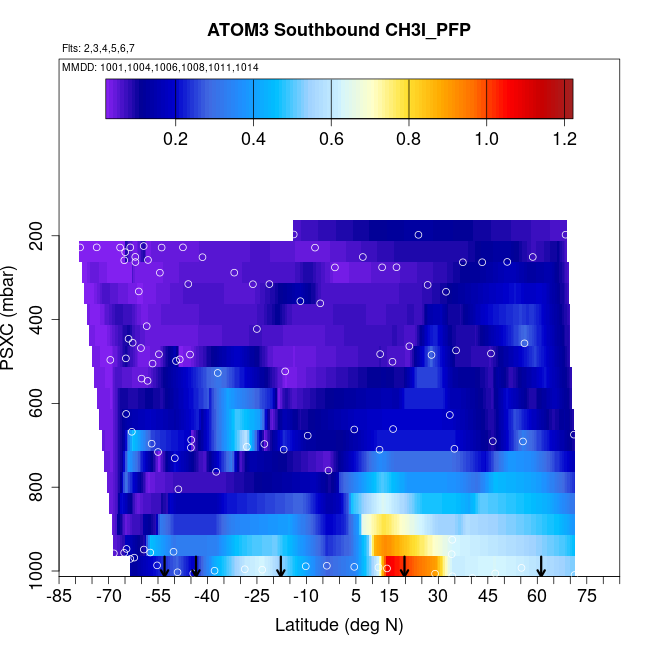 ATOM3 Southbound CH3I_PFP

Flts: 2,3,4,5,6,7

MMDD: 1001,1004,1006,1008,1011,1014

0.2 0.4 0.6 0.8 1.0 1.2

PSXC (mbar)

200
400
600
800
1000

-85 -70 -55 -40 -25 -10 5 15 30 45 60 75

Latitude (deg N)